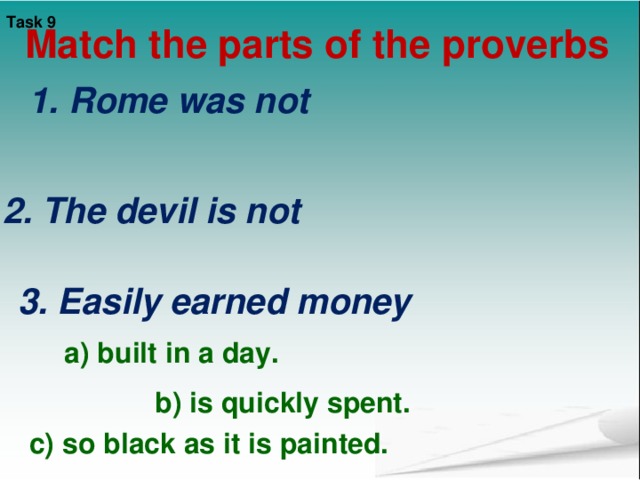 Task 9
Match the parts of the proverbs

1. Rome was not

2. The devil is not

3. Easily earned money

a) built in a day.

b) is quickly spent.

c) so black as it is painted.